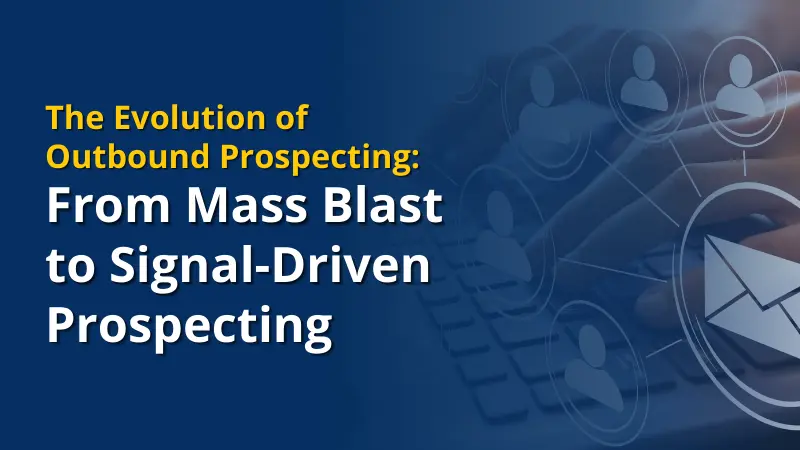 The Evolution of Outbound Prospecting:
From Mass Blast to Signal-Driven Prospecting